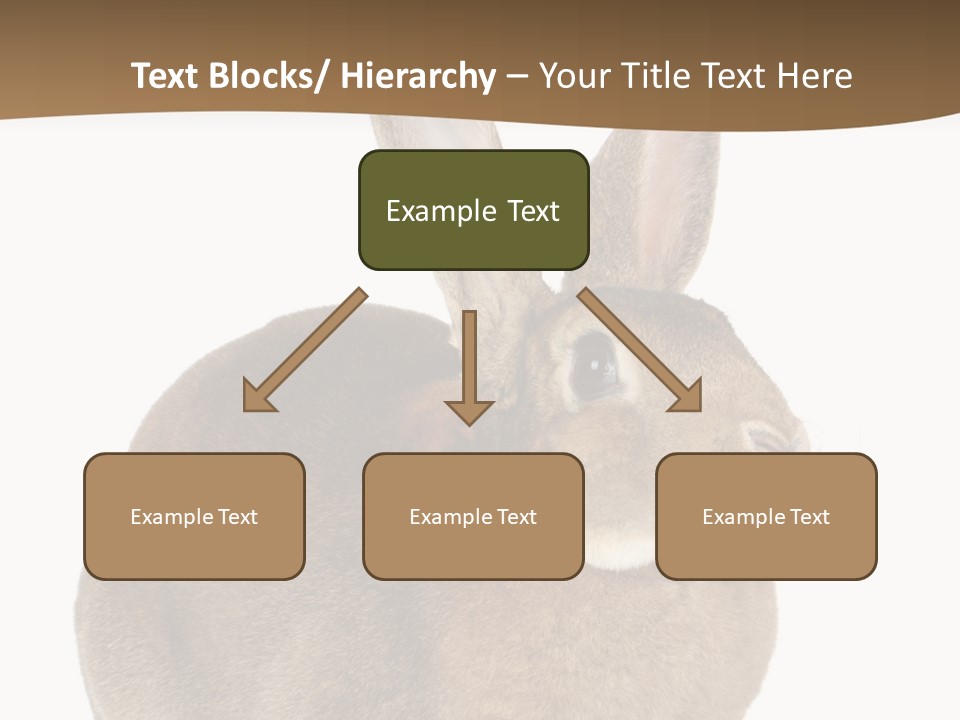 Text Blocks/ Hierarchy – Your Title Text Here

Example Text

Example Text

Example Text

Example Text